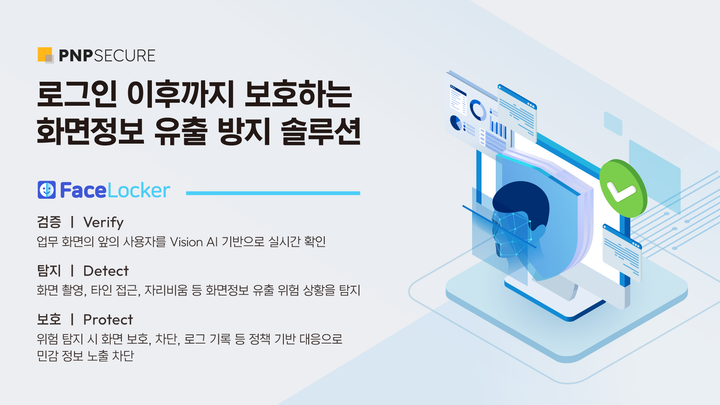 PNPSECURE

로그인 이후까지 보호하는
화면정보 유출 방지 솔루션

FaceLocker

검증 | Verify
업무 화면의 앞의 사용자를 Vision AI 기반으로 실시간 확인

탐지 | Detect
화면 촬영, 타인 접근, 자리비움 등 화면정보 유출 위험 상황을 탐지

보호 | Protect
위험 탐지 시 화면 보호, 차단, 로그 기록 등 정책 기반 대응으로
민감 정보 노출 차단